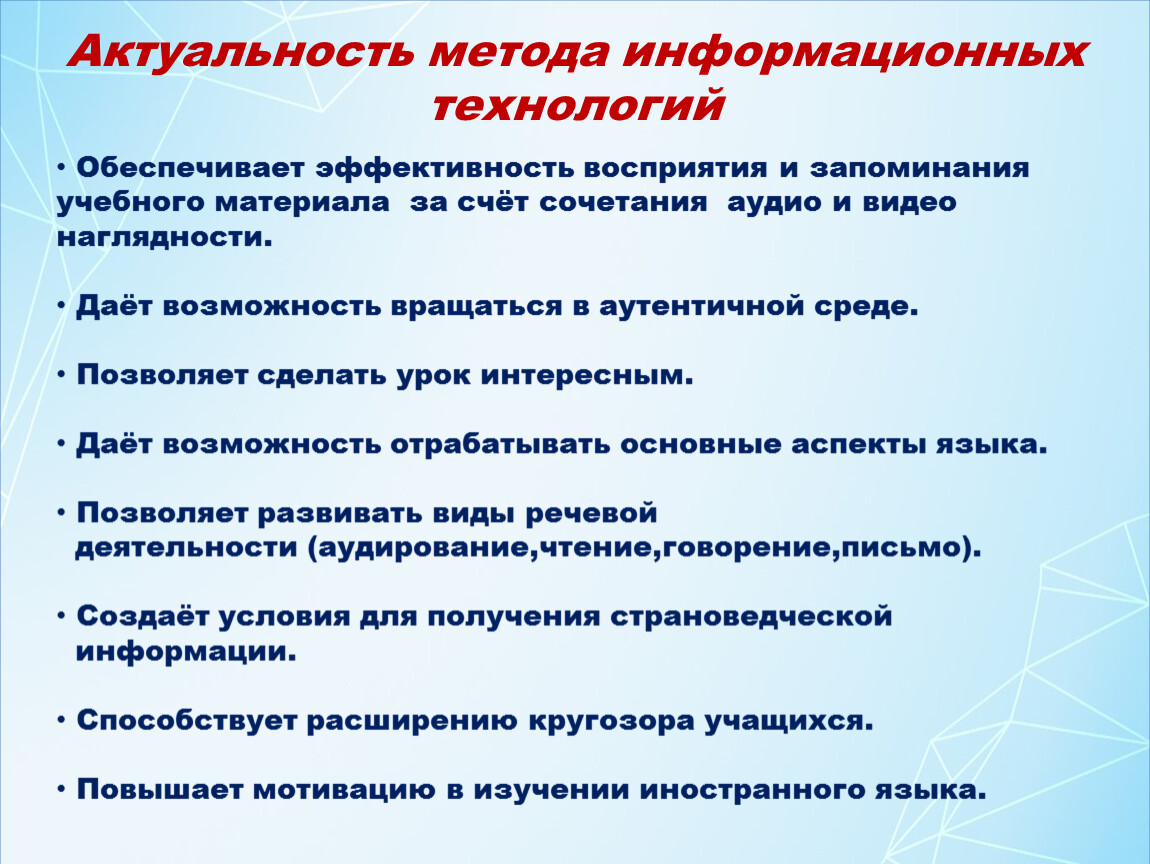 Актуальность метода информационных технологий

• Обеспечивает эффективность восприятия и запоминания учебного материала за счёт сочетания аудио и видео наглядности.

• Даёт возможность вращаться в аутентичной среде.

• Позволяет сделать урок интересным.

• Даёт возможность отрабатывать основные аспекты языка.

• Позволяет развивать виды речевой деятельности (аудирование,чтение,говорение,письмо).

• Создаёт условия для получения страноведческой информации.

• Способствует расширению кругозора учащихся.

• Повышает мотивацию в изучении иностранного языка.